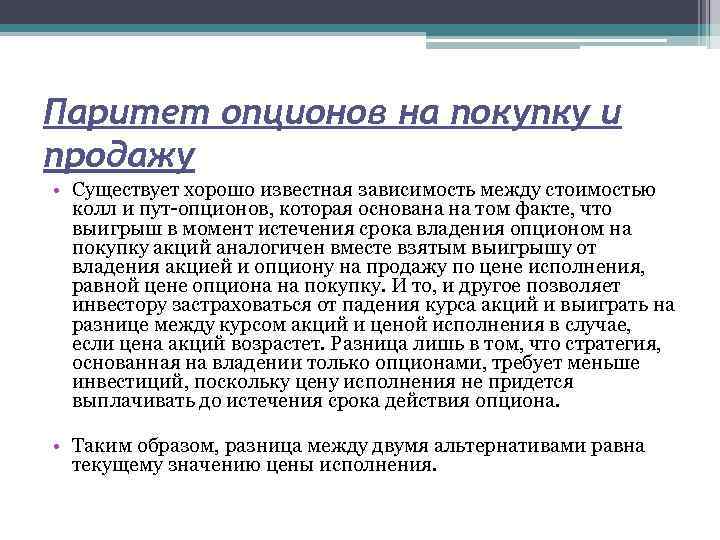 Паритет опционов на покупку и продажу

• Существует хорошо известная зависимость между стоимостью колл и пут-опционов, которая основана на том факте, что выигрыш в момент истечения срока владения опционом на покупку акций аналогичен вместе взятым выигрышу от владения акцией и опциону на продажу по цене исполнения, равной цене опциона на покупку. И то, и другое позволяет инвестору застраховаться от падения курса акций и выиграть на разнице между курсом акций и ценой исполнения в случае, если цена акций возрастет. Разница лишь в том, что стратегия, основанная на владении только опционами, требует меньше инвестиций, поскольку цену исполнения не придется выплачивать до истечения срока действия опциона.

• Таким образом, разница между двумя альтернативами равна текущему значению цены исполнения.